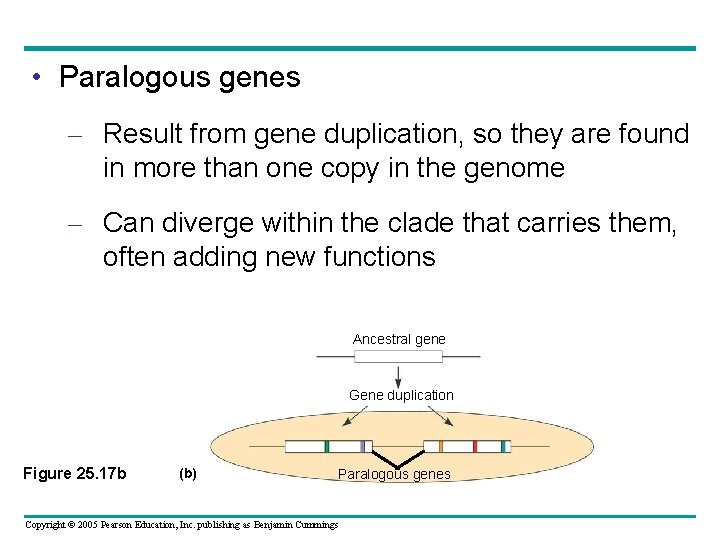 • Paralogous genes

– Result from gene duplication, so they are found in more than one copy in the genome

– Can diverge within the clade that carries them, often adding new functions

Ancestral gene

Gene duplication

Paralogous genes

Figure 25.17b

(b)

Copyright © 2005 Pearson Education, Inc. publishing as Benjamin Cummings